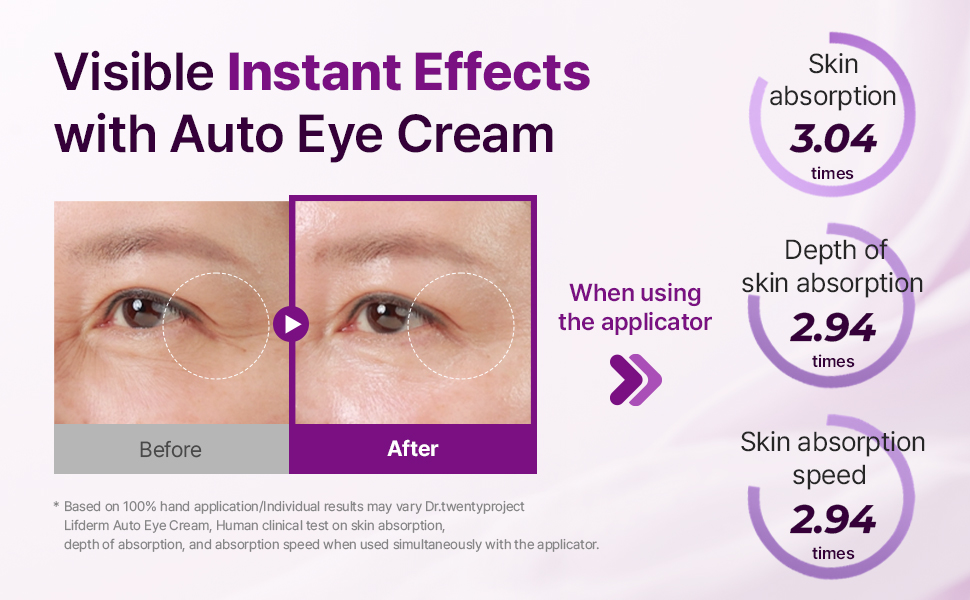 Visible Instant Effects with Auto Eye Cream

Before

After

When using the applicator

Skin absorption
3.04
times

Depth of skin absorption
2.94
times

Skin absorption speed
2.94
times

* Based on 100% hand application/Individual results may vary Dr.twentyproject Lifderm Auto Eye Cream, Human clinical test on skin absorption, depth of absorption, and absorption speed when used simultaneously with the applicator.